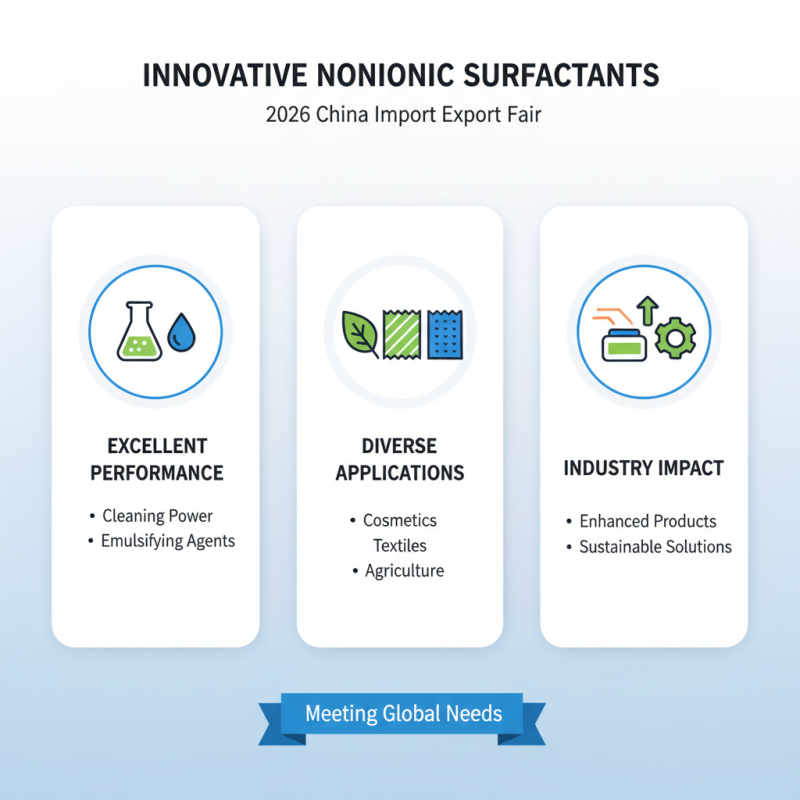 INNOVATIVE NONIONIC SURFACTANTS

2026 China Import Export Fair

EXCELLENT PERFORMANCE

• Cleaning Power
• Emulsifying Agents

DIVERSE APPLICATIONS

• Cosmetics
Textiles
• Agriculture

INDUSTRY IMPACT

• Enhanced Products
• Sustainable Solutions

Meeting Global Needs